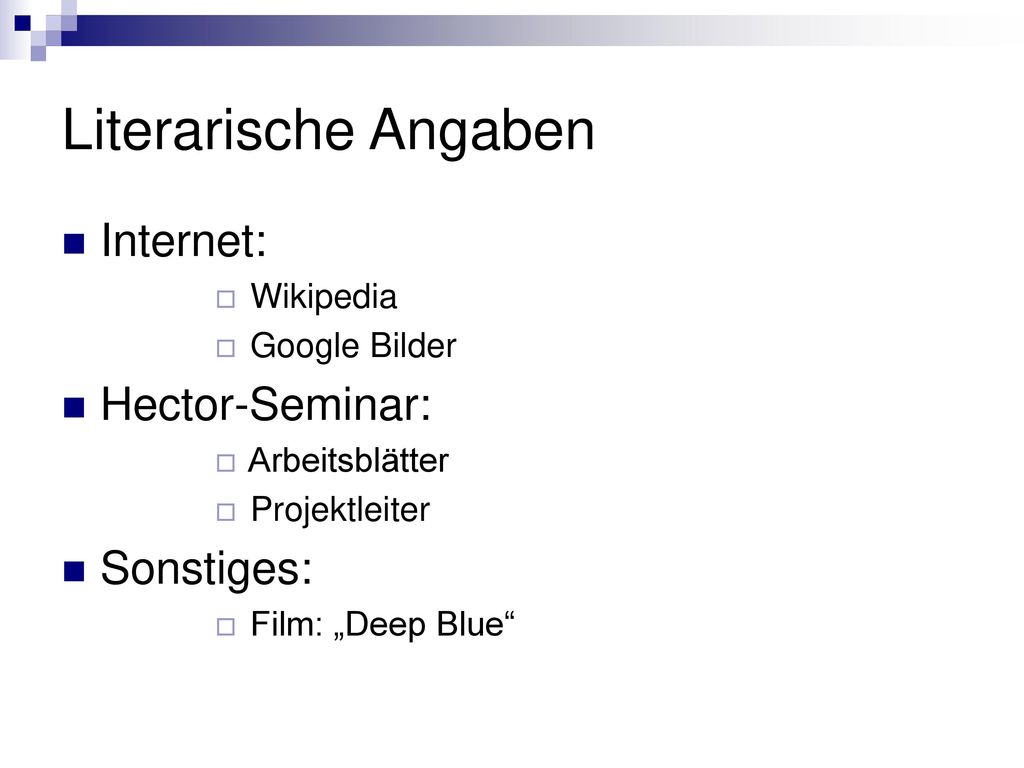 Literarische Angaben

Internet:

Wikipedia

Google Bilder

Hector-Seminar:

Arbeitsblätter

Projektleiter

Sonstiges:

Film: „Deep Blue“